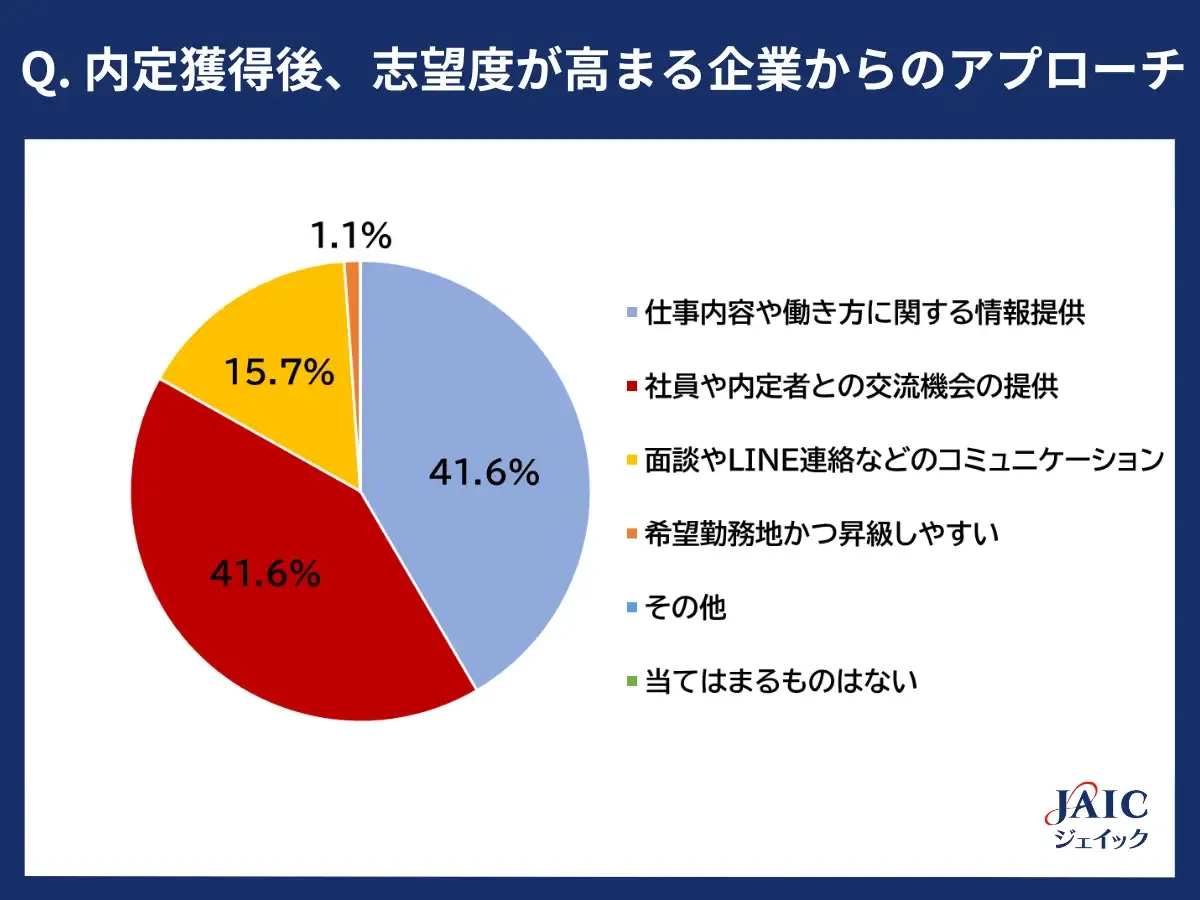 Q. 内定獲得後、志望度が高まる企業からのアプローチ

1.1%

15.7%

41.6%

41.6%

仕事内容や働き方に関する情報提供

社員や内定者との交流機会の提供

面談やLINE連絡などのコミュニケーション

希望勤務地かつ昇級しやすい

その他

当てはまるものはない

JAIC
ジェイック